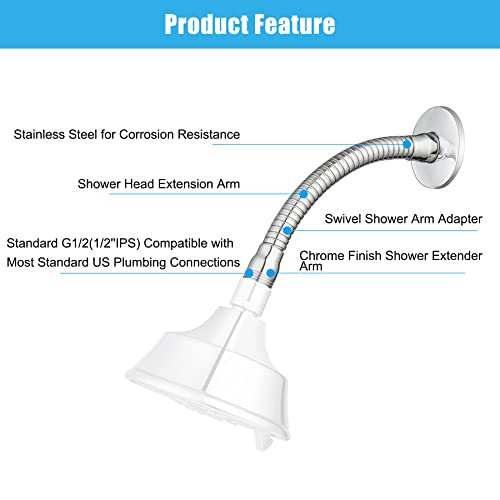 Product Feature

Stainless Steel for Corrosion Resistance

Shower Head Extension Arm

Swivel Shower Arm Adapter

Standard G1/2(1/2"IPS) Compatible with Most Standard US Plumbing Connections

Chrome Finish Shower Extender Arm